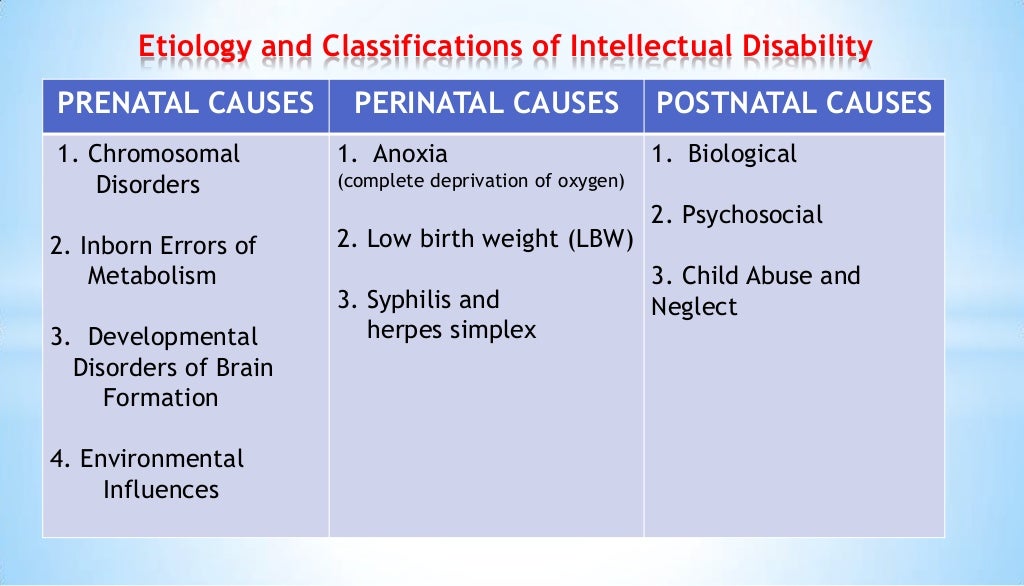 Etiology and Classifications of Intellectual Disability

| PRENATAL CAUSES | PERINATAL CAUSES | POSTNATAL CAUSES |
|---|---|---|
| 1. Chromosomal Disorders<br><br>2. Inborn Errors of Metabolism<br><br>3. Developmental Disorders of Brain Formation<br><br>4. Environmental Influences | 1. Anoxia (complete deprivation of oxygen)<br><br>2. Low birth weight (LBW)<br><br>3. Syphilis and herpes simplex | 1. Biological<br><br>2. Psychosocial<br><br>3. Child Abuse and Neglect |